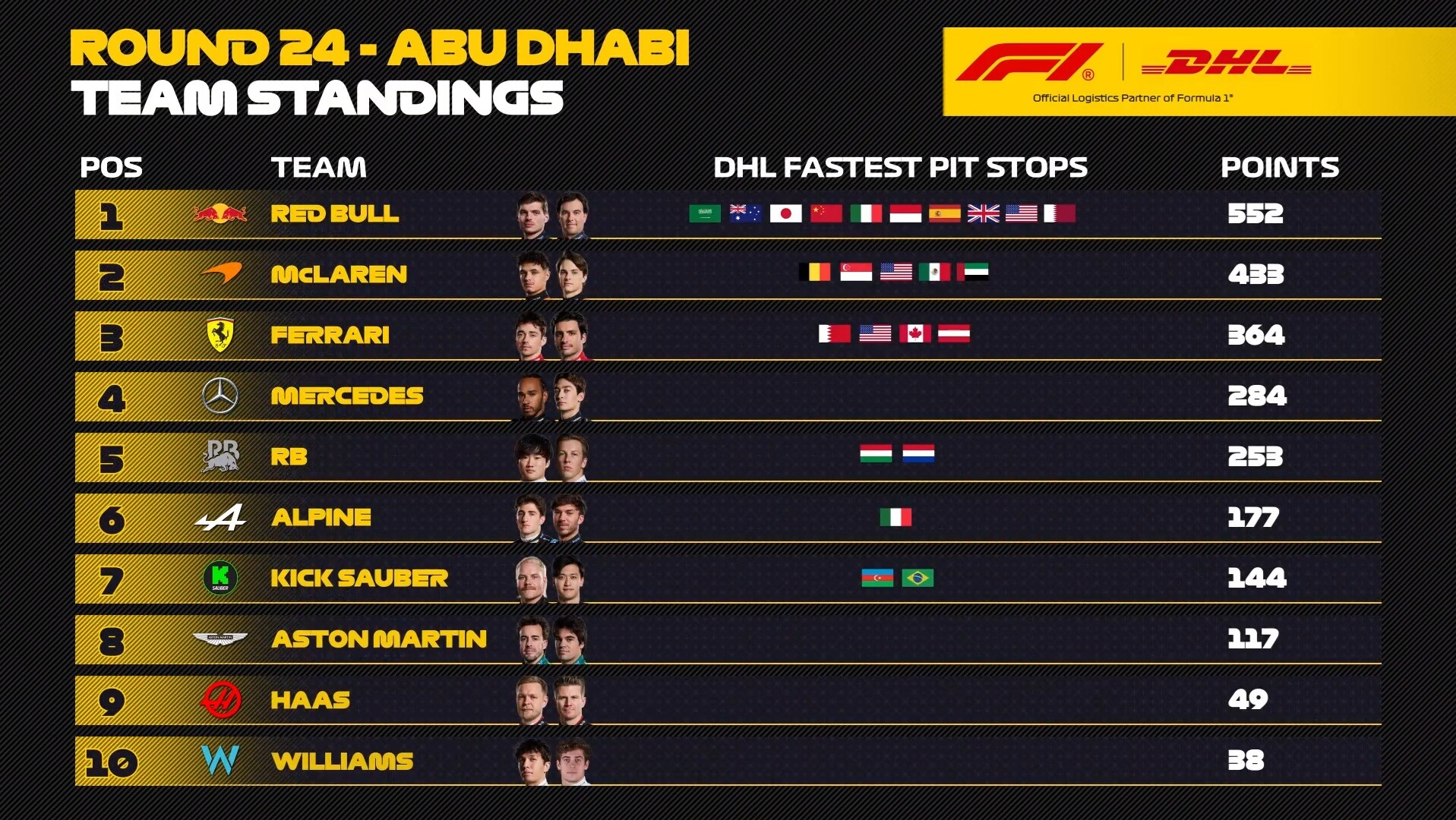 ROUND 24 - ABU DHABI
TEAM STANDINGS

F1® DHL
Official Logistics Partner of Formula 1®

| POS | TEAM | DHL FASTEST PIT STOPS | POINTS |
|---|---|---|---|
| 1 | RED BULL | | 552 |
| 2 | McLAREN | | 433 |
| 3 | FERRARI | | 364 |
| 4 | MERCEDES | | 284 |
| 5 | RB | | 253 |
| 6 | ALPINE | | 177 |
| 7 | KICK SAUBER | | 144 |
| 8 | ASTON MARTIN | | 117 |
| 9 | HAAS | | 49 |
| 10 | WILLIAMS | | 38 |